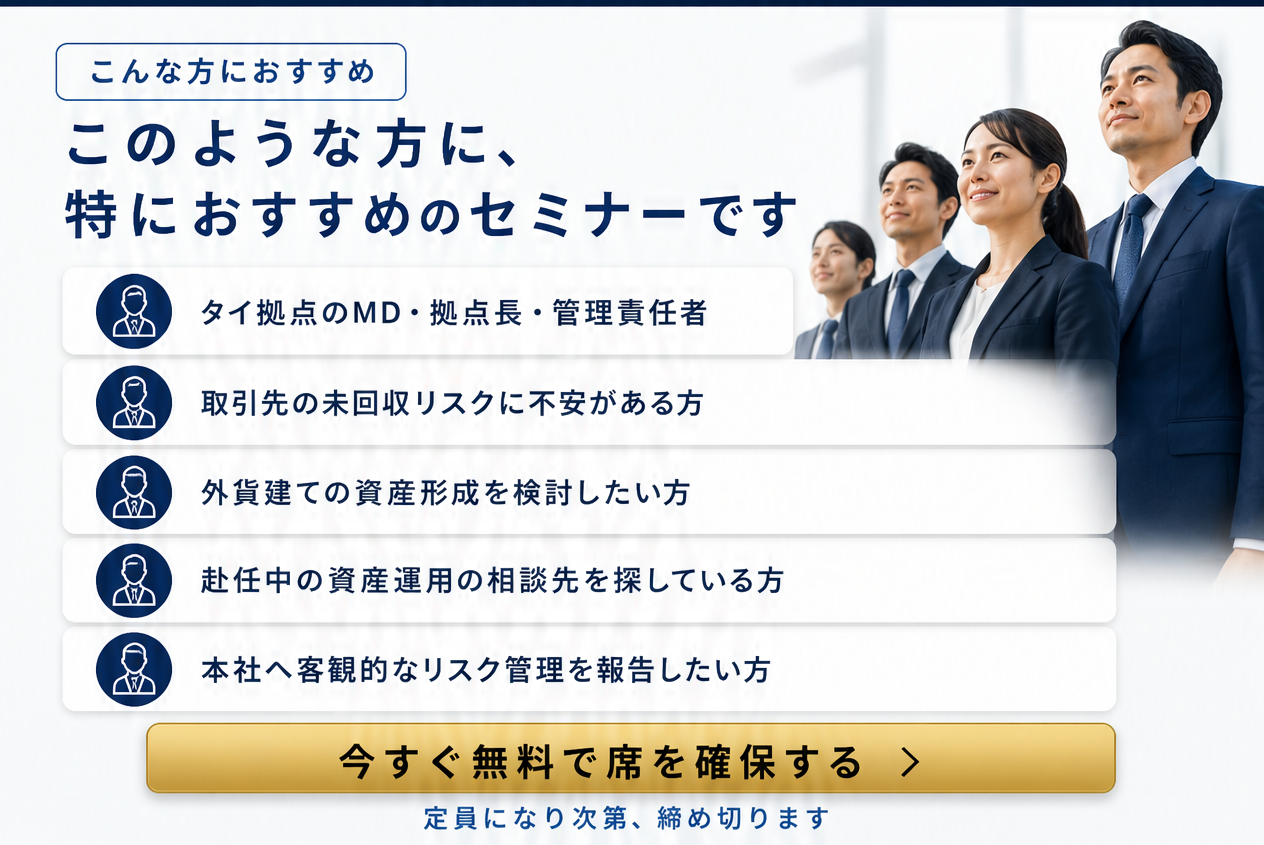 こんな方におすすめ

このような方に、
特におすすめのセミナーです

タイ拠点のMD・拠点長・管理責任者

取引先の未回収リスクに不安がある方

外貨建ての資産形成を検討したい方

赴任中の資産運用の相談先を探している方

本社へ客観的なリスク管理を報告したい方

今すぐ無料で席を確保する ＞

定員になり次第、締め切ります